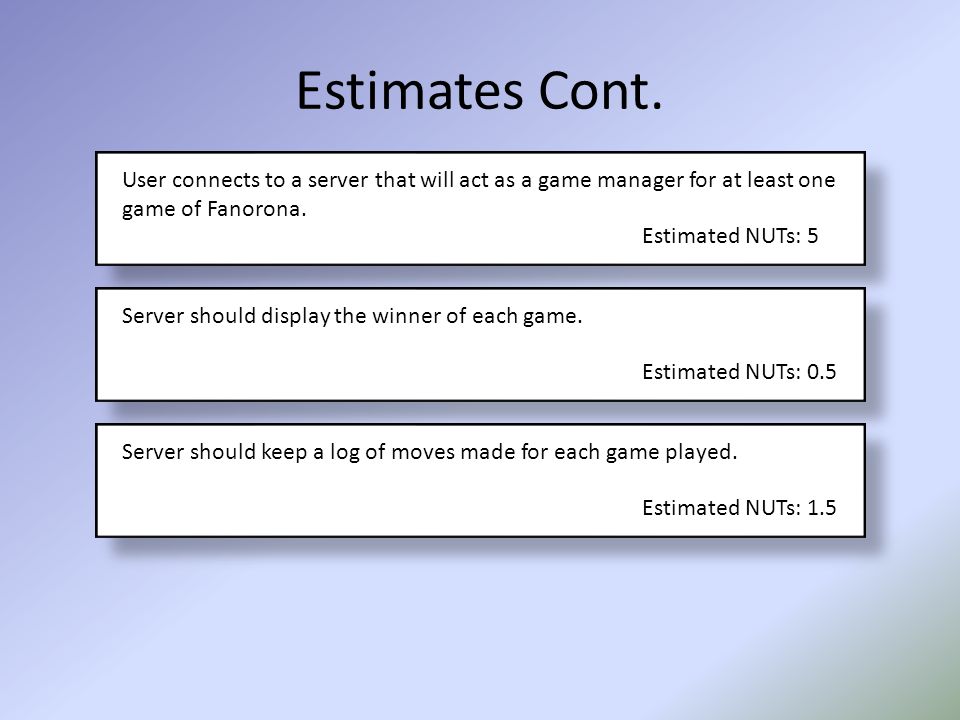 Estimates Cont.

User connects to a server that will act as a game manager for at least one game of Fanorona.

Estimated NUTs: 5

Server should display the winner of each game.

Estimated NUTs: 0.5

Server should keep a log of moves made for each game played.

Estimated NUTs: 1.5